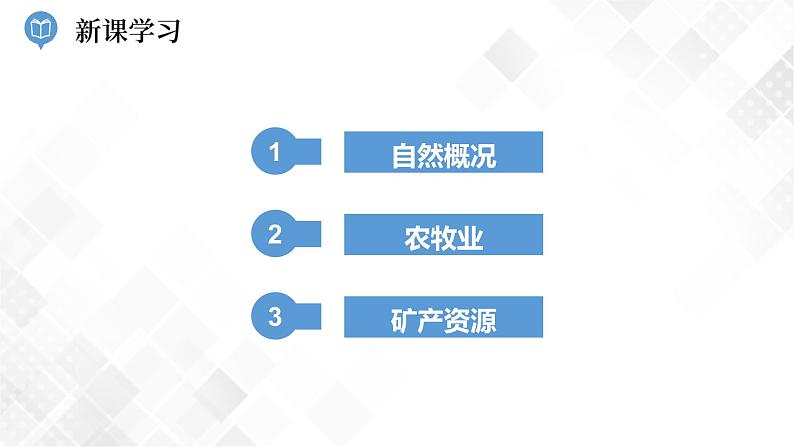 新课学习

1 自然概况

2 农牧业

3 矿产资源